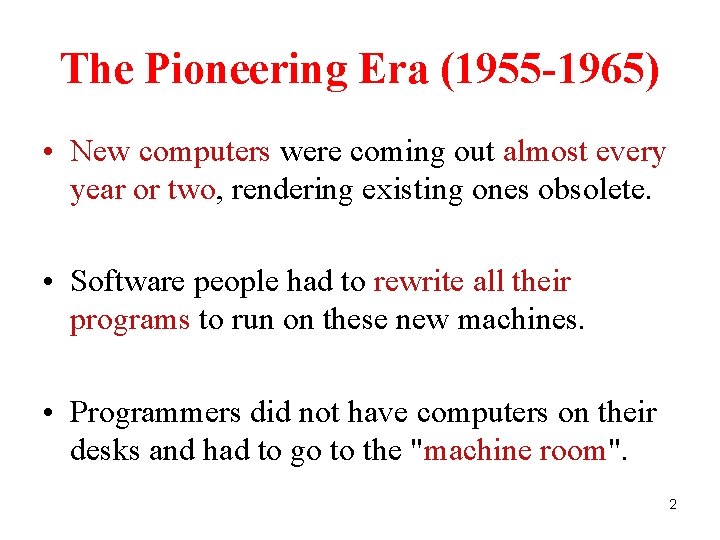 The Pioneering Era (1955-1965)

• New computers were coming out almost every year or two, rendering existing ones obsolete.

• Software people had to rewrite all their programs to run on these new machines.

• Programmers did not have computers on their desks and had to go to the "machine room".

2